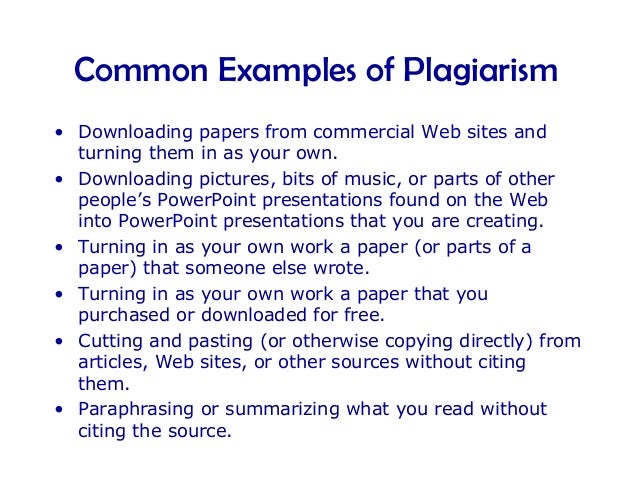 Common Examples of Plagiarism

• Downloading papers from commercial Web sites and turning them in as your own.
• Downloading pictures, bits of music, or parts of other people's PowerPoint presentations found on the Web into PowerPoint presentations that you are creating.
• Turning in as your own work a paper (or parts of a paper) that someone else wrote.
• Turning in as your own work a paper that you purchased or downloaded for free.
• Cutting and pasting (or otherwise copying directly) from articles, Web sites, or other sources without citing them.
• Paraphrasing or summarizing what you read without citing the source.